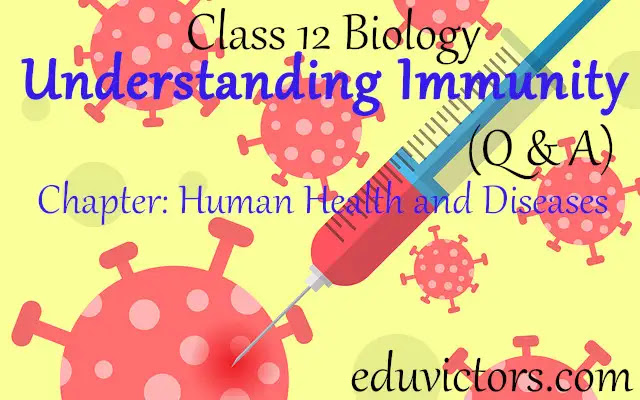 Class 12 Biology

Understanding Immunity

(Q & A)

Chapter: Human Health and Diseases

eduvictors.com